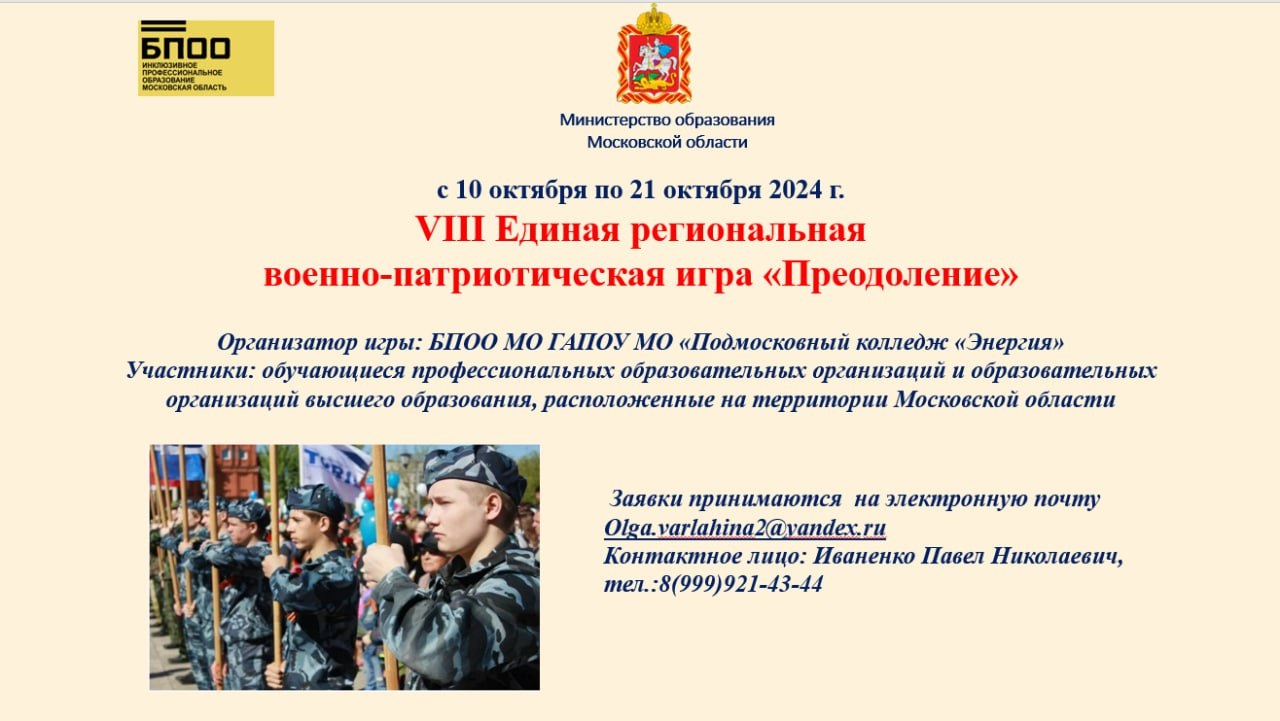 БПОО
ИНКЛЮЗИВНОЕ ПРОФЕССИОНАЛЬНОЕ ОБРАЗОВАНИЕ МОСКОВСКАЯ ОБЛАСТЬ

Министерство образования Московской области

с 10 октября по 21 октября 2024 г.
VIII Единая региональная
военно-патриотическая игра «Преодоление»

Организатор игры: БПОО МО ГАПОУ МО «Подмосковный колледж «Энергия»
Участники: обучающиеся профессиональных образовательных организаций и образовательных организаций высшего образования, расположенные на территории Московской области

Заявки принимаются на электронную почту Olga.varlahina2@yandex.ru
Контактное лицо: Иваненко Павел Николаевич, тел.:8(999)921-43-44